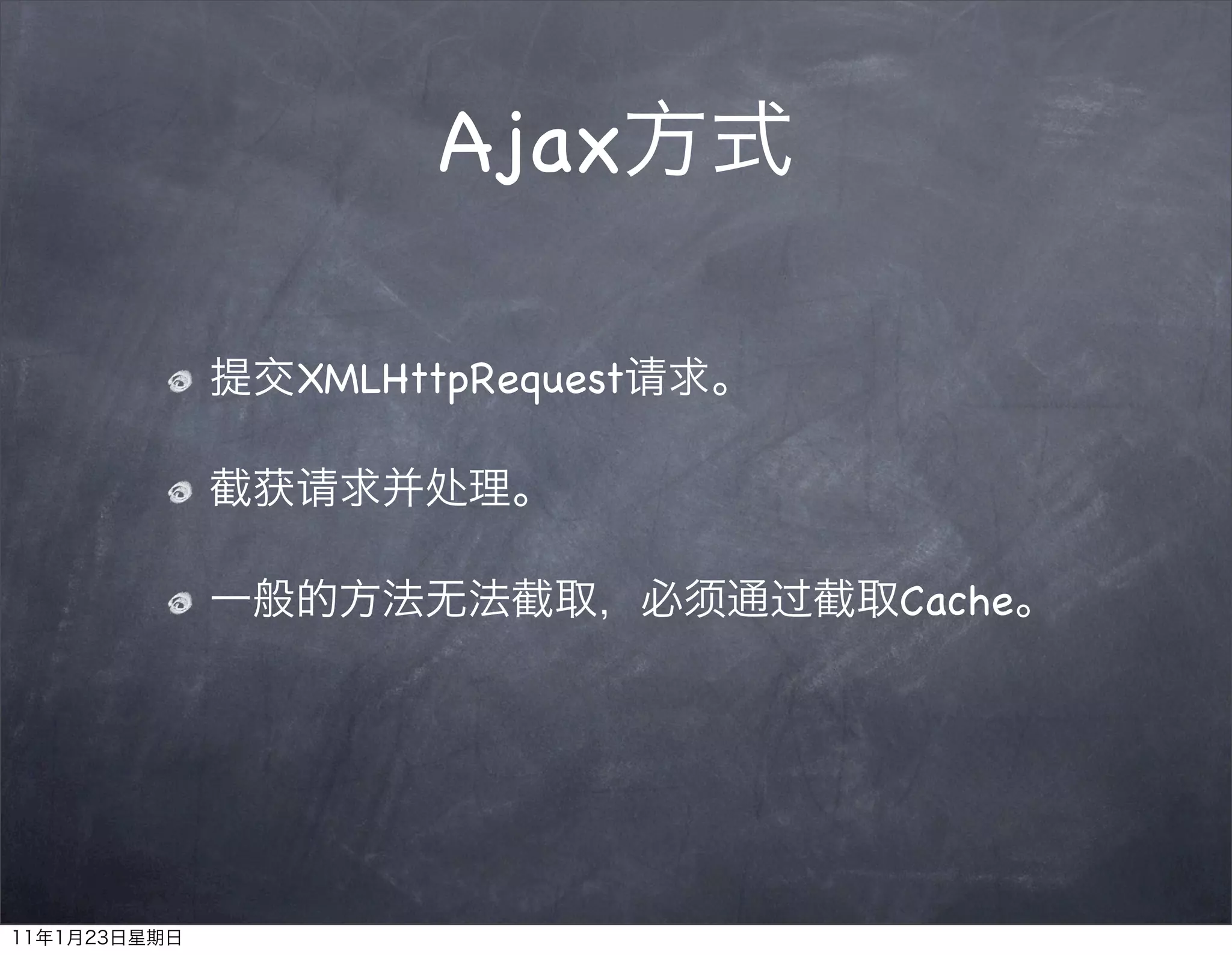 Ajax方式

提交XMLHttpRequest请求。

截获请求并处理。

一般的方法无法截取，必须通过截取Cache。

11年1月23日星期日